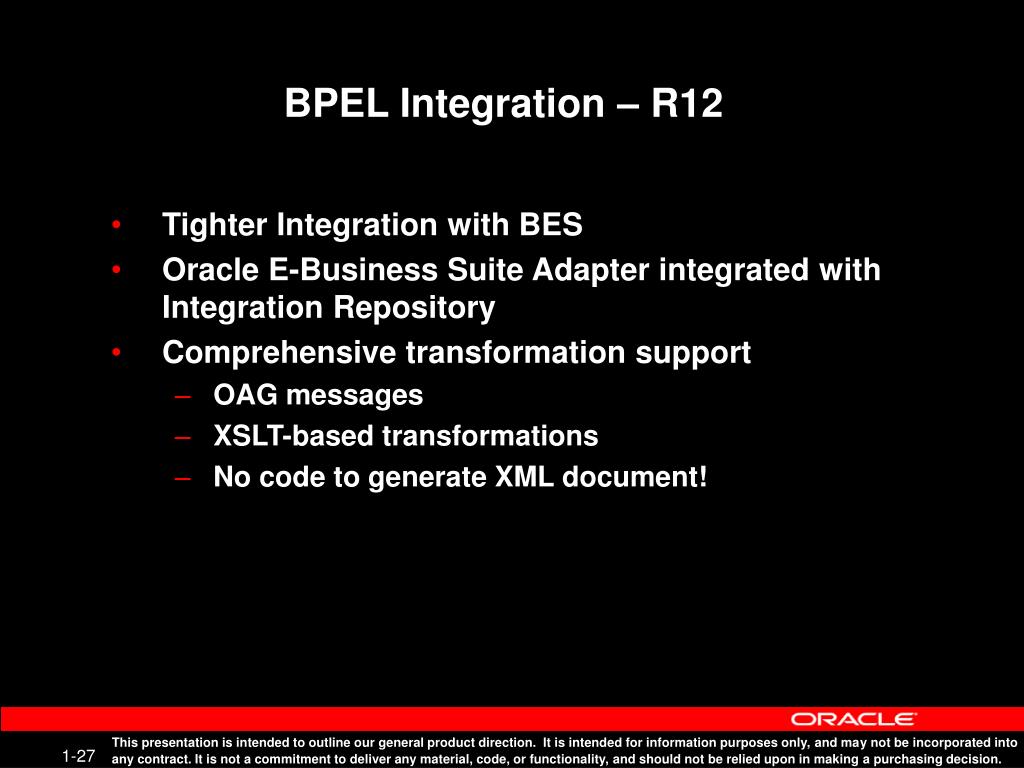 BPEL Integration – R12

• Tighter Integration with BES
• Oracle E-Business Suite Adapter integrated with Integration Repository
• Comprehensive transformation support
– OAG messages
– XSLT-based transformations
– No code to generate XML document!

ORACLE

1-27

This presentation is intended to outline our general product direction. It is intended for information purposes only, and may not be incorporated into any contract. It is not a commitment to deliver any material, code, or functionality, and should not be relied upon in making a purchasing decision.